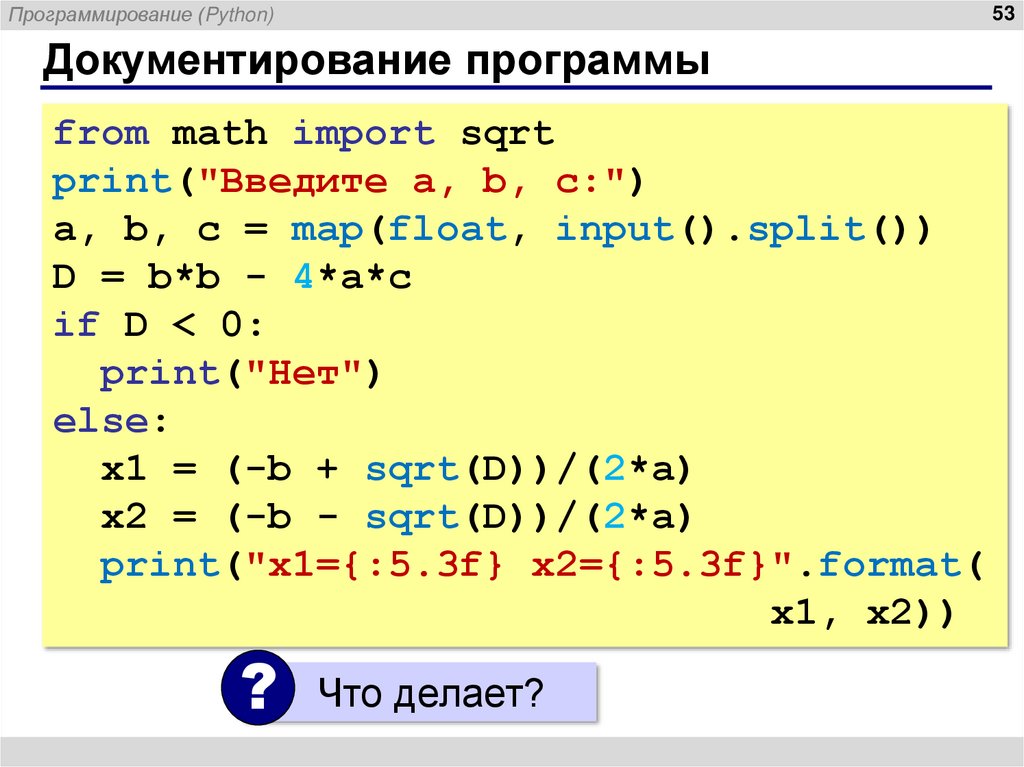 Программирование (Python)

53

Документирование программы

from math import sqrt
print("Введите a, b, c:")
a, b, c = map(float, input().split())
D = b*b - 4*a*c
if D < 0:
  print("Нет")
else:
  x1 = (-b + sqrt(D))/(2*a)
  x2 = (-b - sqrt(D))/(2*a)
  print("x1={:5.3f} x2={:5.3f}".format(
                              x1, x2))

?

Что делает?